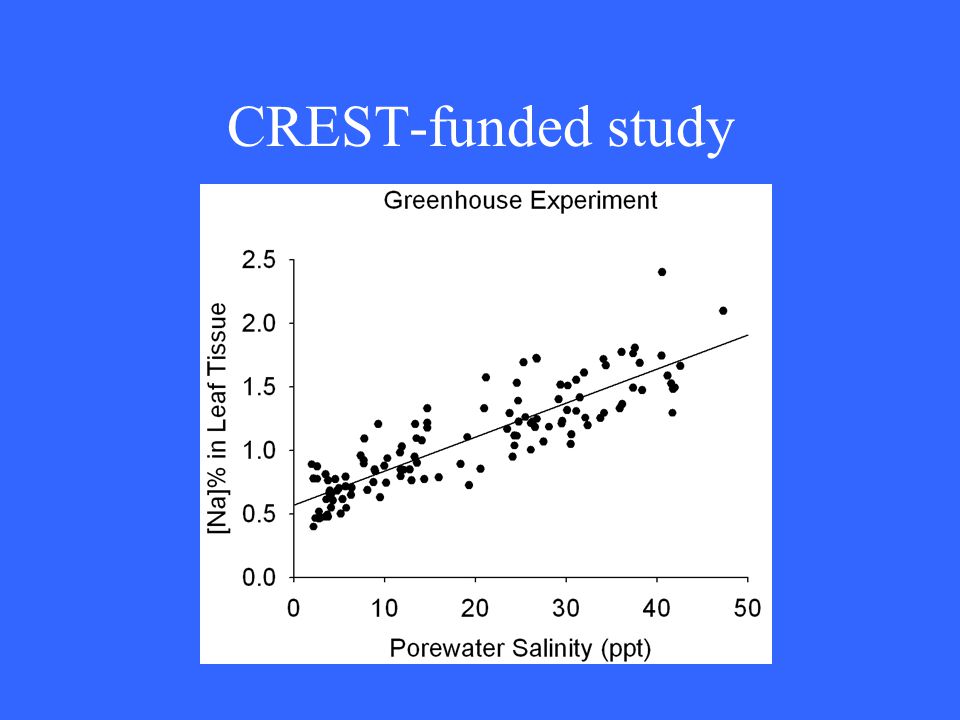 CREST-funded study

Greenhouse Experiment

[Na]% in Leaf Tissue

2.5
2.0
1.5
1.0
0.5
0.0

0
10
20
30
40
50

Porewater Salinity (ppt)